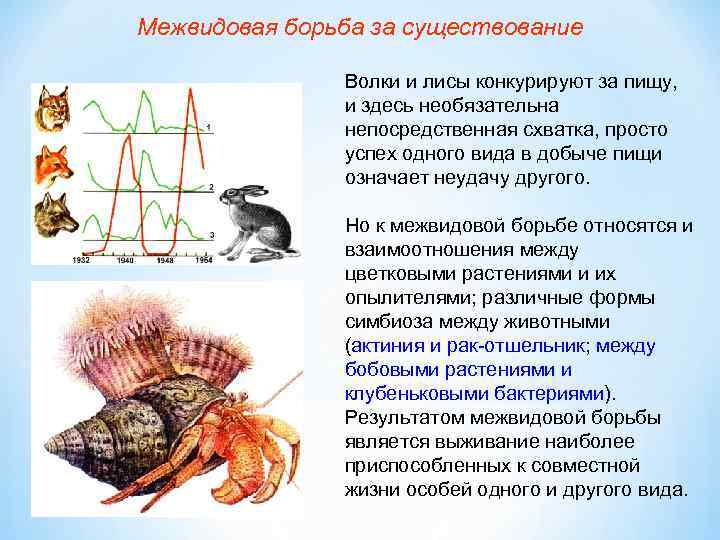 Межвидовая борьба за существование

1
2
3
1932
1940
1948
1964

Волки и лисы конкурируют за пищу, и здесь необязательна непосредственная схватка, просто успех одного вида в добыче пищи означает неудачу другого.

Но к межвидовой борьбе относятся и взаимоотношения между цветковыми растениями и их опылителями; различные формы симбиоза между животными (актиния и рак-отшельник; между бобовыми растениями и клубеньковыми бактериями). Результатом межвидовой борьбы является выживание наиболее приспособленных к совместной жизни особей одного и другого вида.